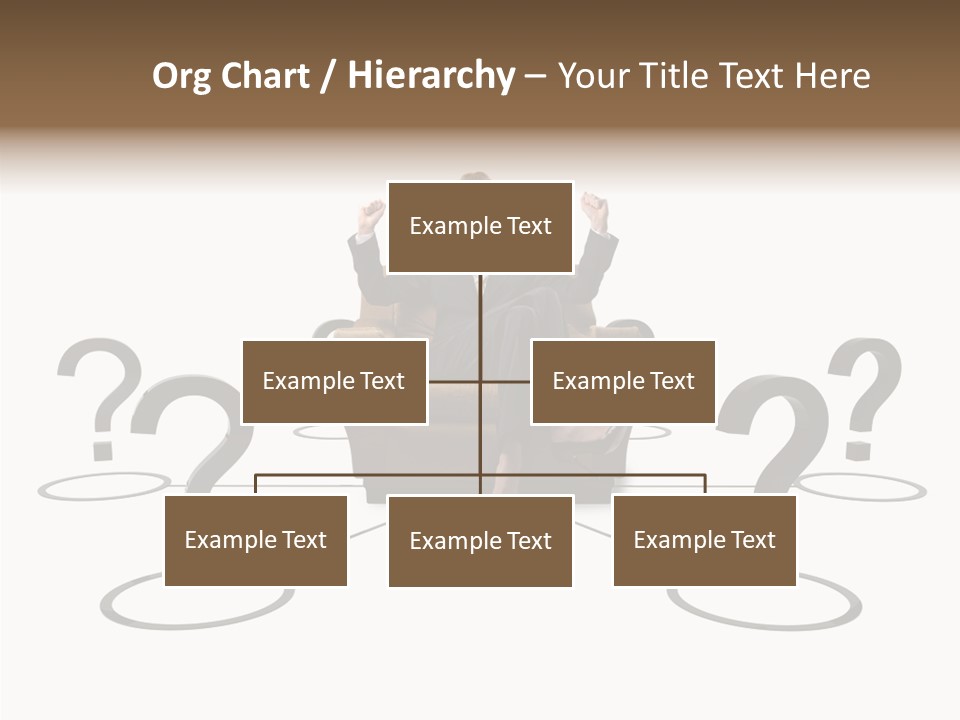 Org Chart / Hierarchy – Your Title Text Here

Example Text

Example Text

Example Text

Example Text

Example Text

Example Text